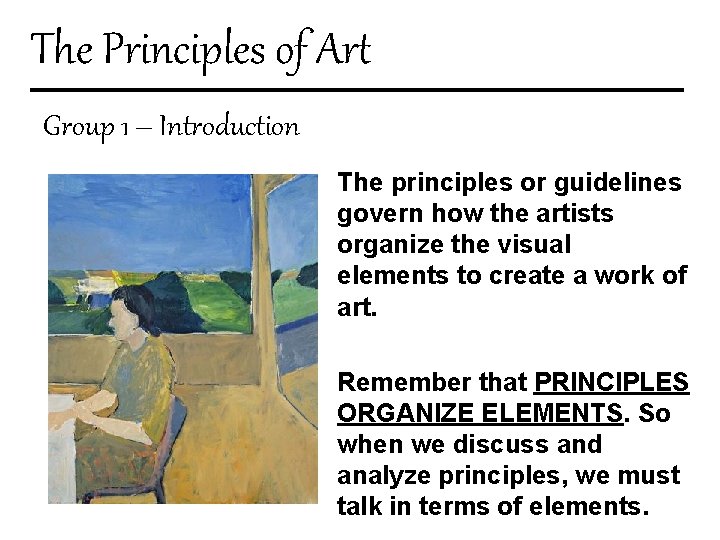 The Principles of Art

Group 1 – Introduction

The principles or guidelines govern how the artists organize the visual elements to create a work of art.

Remember that PRINCIPLES ORGANIZE ELEMENTS. So when we discuss and analyze principles, we must talk in terms of elements.